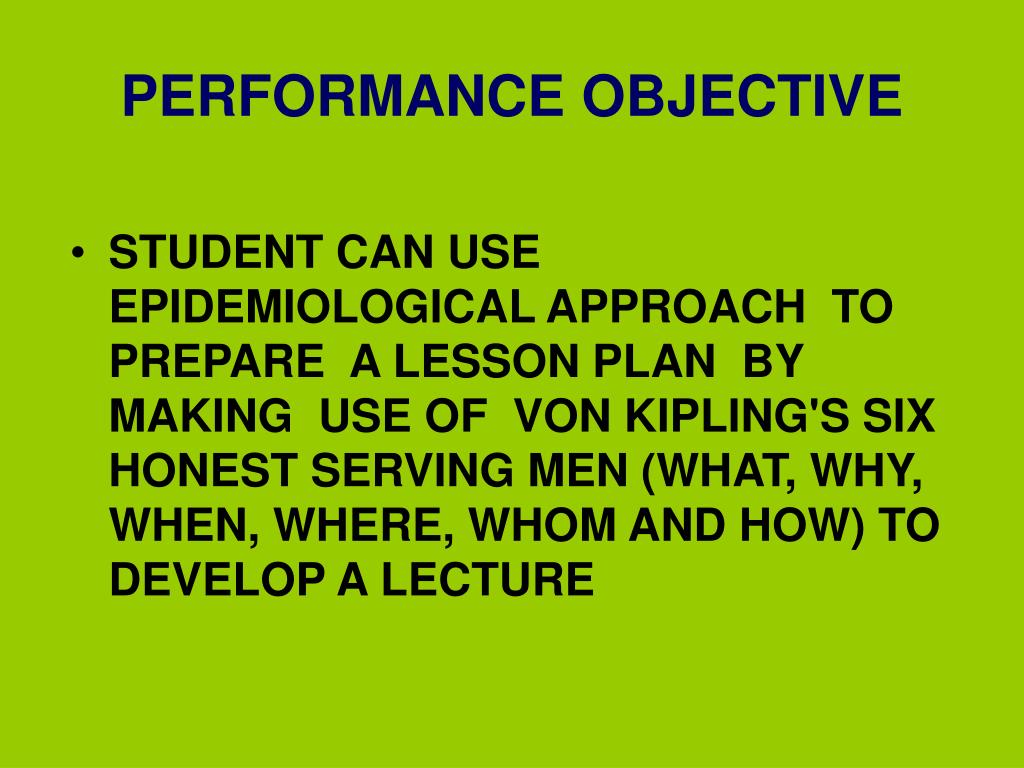 PERFORMANCE OBJECTIVE

• STUDENT CAN USE EPIDEMIOLOGICAL APPROACH TO PREPARE A LESSON PLAN BY MAKING USE OF VON KIPLING'S SIX HONEST SERVING MEN (WHAT, WHY, WHEN, WHERE, WHOM AND HOW) TO DEVELOP A LECTURE